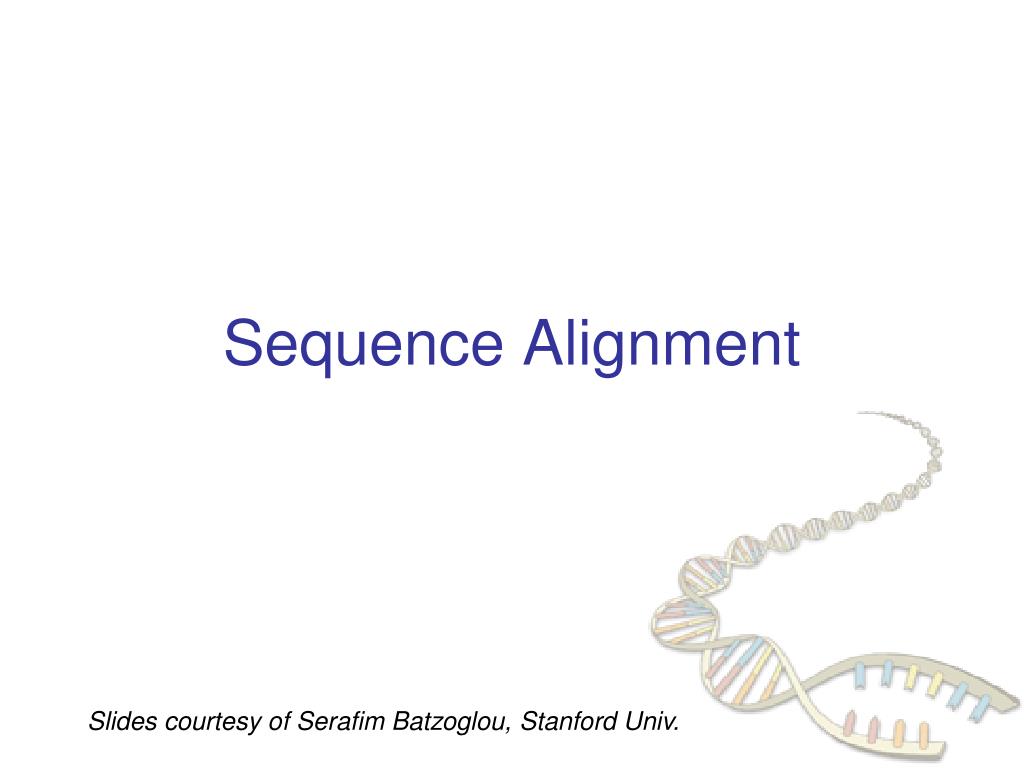 Sequence Alignment

Slides courtesy of Serafim Batzoglou, Stanford Univ.